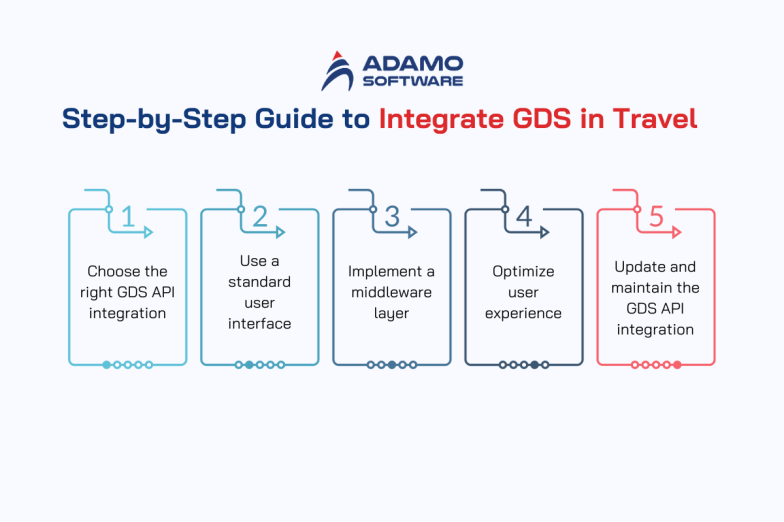 ADAMO SOFTWARE

Step-by-Step Guide to Integrate GDS in Travel

1
Choose the right GDS API integration

2
Use a standard user interface

3
Implement a middleware layer

4
Optimize user experience

5
Update and maintain the GDS API integration